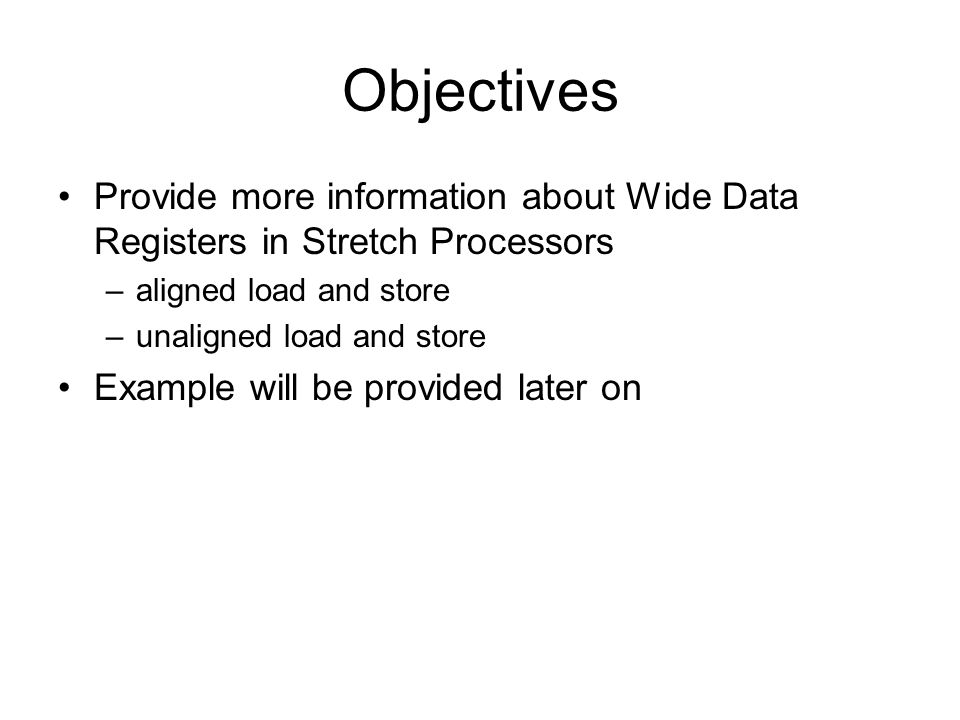 Objectives

• Provide more information about Wide Data Registers in Stretch Processors
– aligned load and store
– unaligned load and store

• Example will be provided later on